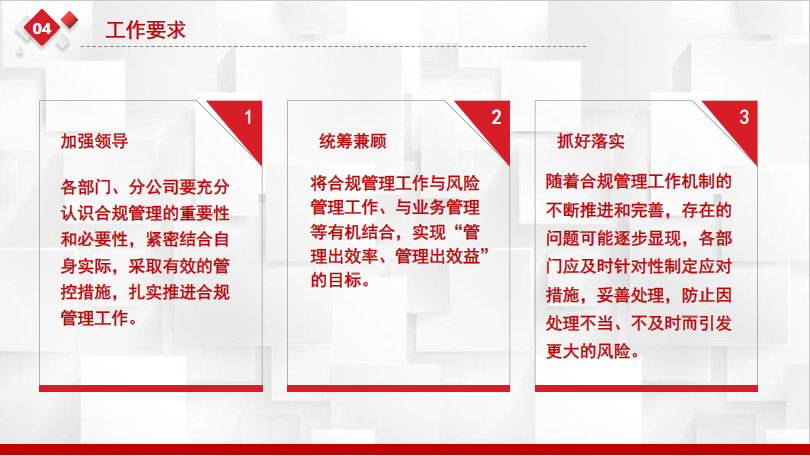 04 工作要求

1

加强领导

各部门、分公司要充分认识合规管理的重要性和必要性，紧密结合自身实际，采取有效的管控措施，扎实推进合规管理工作。

2

统筹兼顾

将合规管理工作与风险管理工作、与业务管理等有机结合，实现“管理出效率、管理出效益”的目标。

3

抓好落实

随着合规管理工作机制的不断推进和完善，存在的问题可能逐步显现，各部门应及时针对性制定应对措施，妥善处理，防止因处理不当、不及时而引发更大的风险。